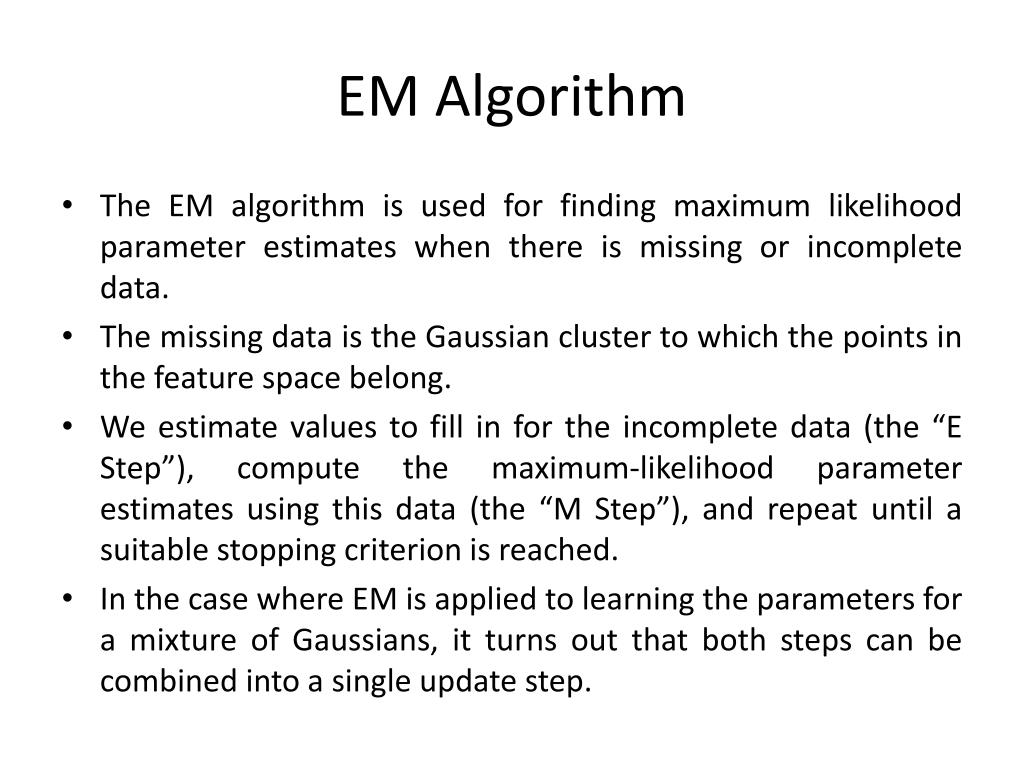 EM Algorithm

• The EM algorithm is used for finding maximum likelihood parameter estimates when there is missing or incomplete data.

• The missing data is the Gaussian cluster to which the points in the feature space belong.

• We estimate values to fill in for the incomplete data (the “E Step”), compute the maximum-likelihood parameter estimates using this data (the “M Step”), and repeat until a suitable stopping criterion is reached.

• In the case where EM is applied to learning the parameters for a mixture of Gaussians, it turns out that both steps can be combined into a single update step.